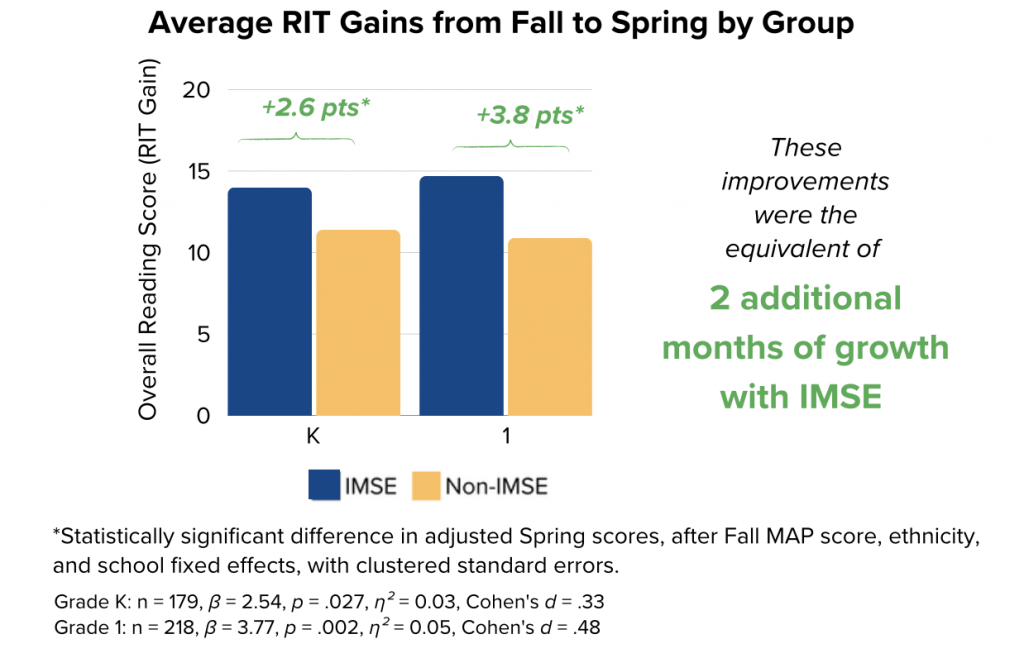 Average RIT Gains from Fall to Spring by Group

Overall Reading Score (RIT Gain)

20
15
10
5
0

+2.6 pts*
+3.8 pts*

K
1

IMSE
Non-IMSE

These improvements were the equivalent of

2 additional months of growth with IMSE

*Statistically significant difference in adjusted Spring scores, after Fall MAP score, ethnicity, and school fixed effects, with clustered standard errors.

Grade K: n = 179, $\beta$ = 2.54, $p$ = .027, $\eta^2$ = 0.03, Cohen's $d$ = .33
Grade 1: n = 218, $\beta$ = 3.77, $p$ = .002, $\eta^2$ = 0.05, Cohen's $d$ = .48